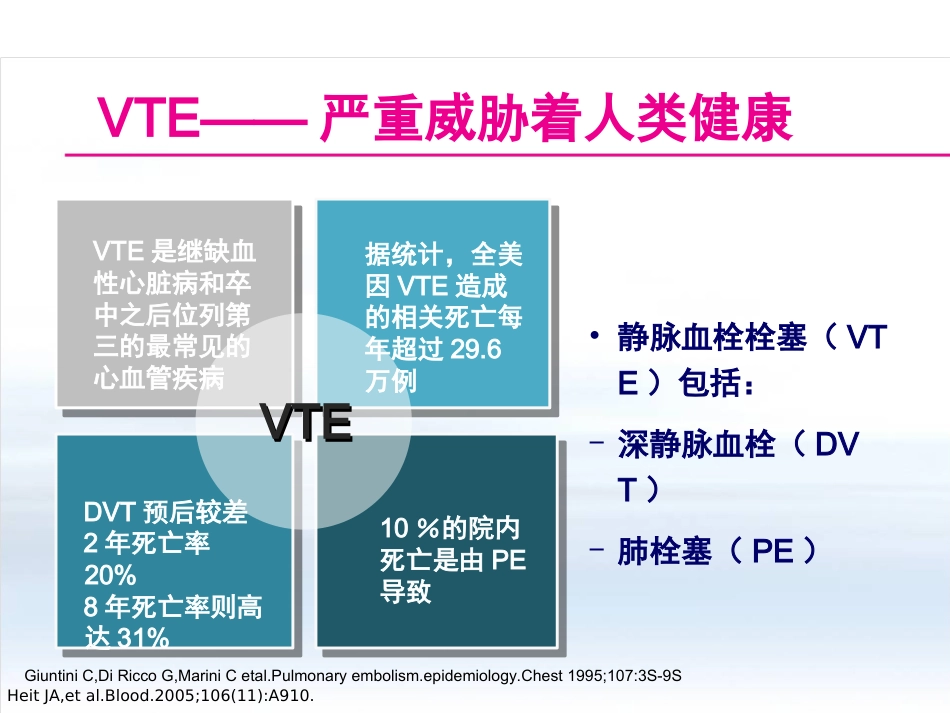 VTE—— 严重威胁着人类健康

VTE 是继缺血性心脏病和卒中之后位列第三的最常见的心血管疾病

据统计，全美因 VTE 造成的相关死亡每年超过 29.6 万例

VTE

DVT 预后较差
2 年死亡率 20%
8 年死亡率则高达 31%

10 %的院内死亡是由 PE 导致

• 静脉血栓栓塞（ VTE ）包括：
– 深静脉血栓（ DVT ）
– 肺栓塞（ PE ）

Giuntini C,Di Ricco G,Marini C etal.Pulmonary embolism.epidemiology.Chest 1995;107:3S-9S
Heit JA,et al.Blood.2005;106(11):A910.